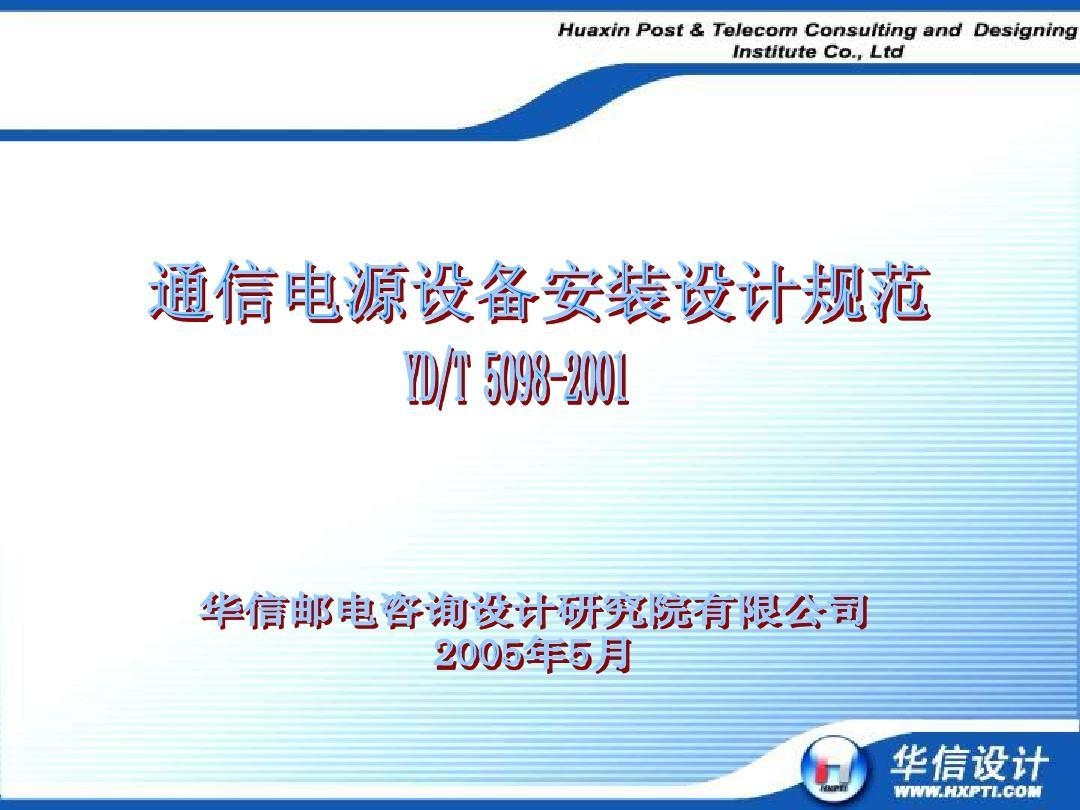 Huaxin Post & Telecom Consulting and Designing Institute Co., Ltd

通信电源设备安装设计规范
YD/T 5098-2001

华信邮电咨询设计研究院有限公司
2005年5月

华信设计
WWW.HXPTI.COM